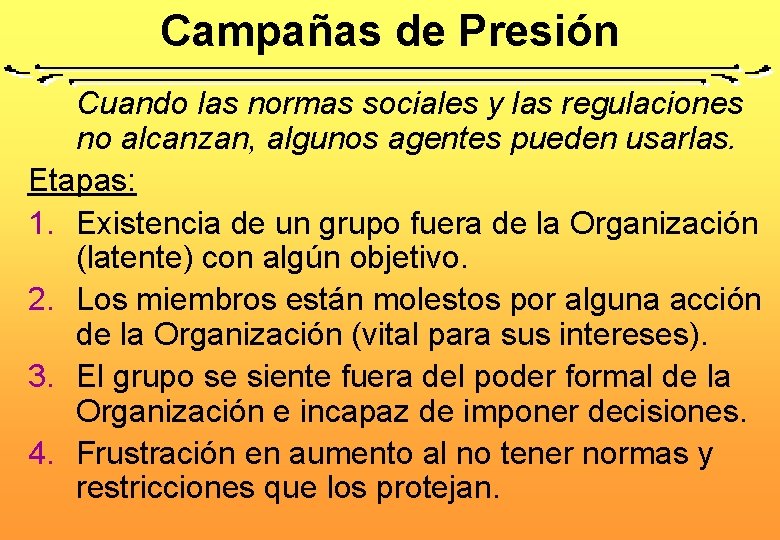 Campañas de Presión

Cuando las normas sociales y las regulaciones no alcanzan, algunos agentes pueden usarlas.

Etapas:

1. Existencia de un grupo fuera de la Organización (latente) con algún objetivo.
2. Los miembros están molestos por alguna acción de la Organización (vital para sus intereses).
3. El grupo se siente fuera del poder formal de la Organización e incapaz de imponer decisiones.
4. Frustración en aumento al no tener normas y restricciones que los protejan.